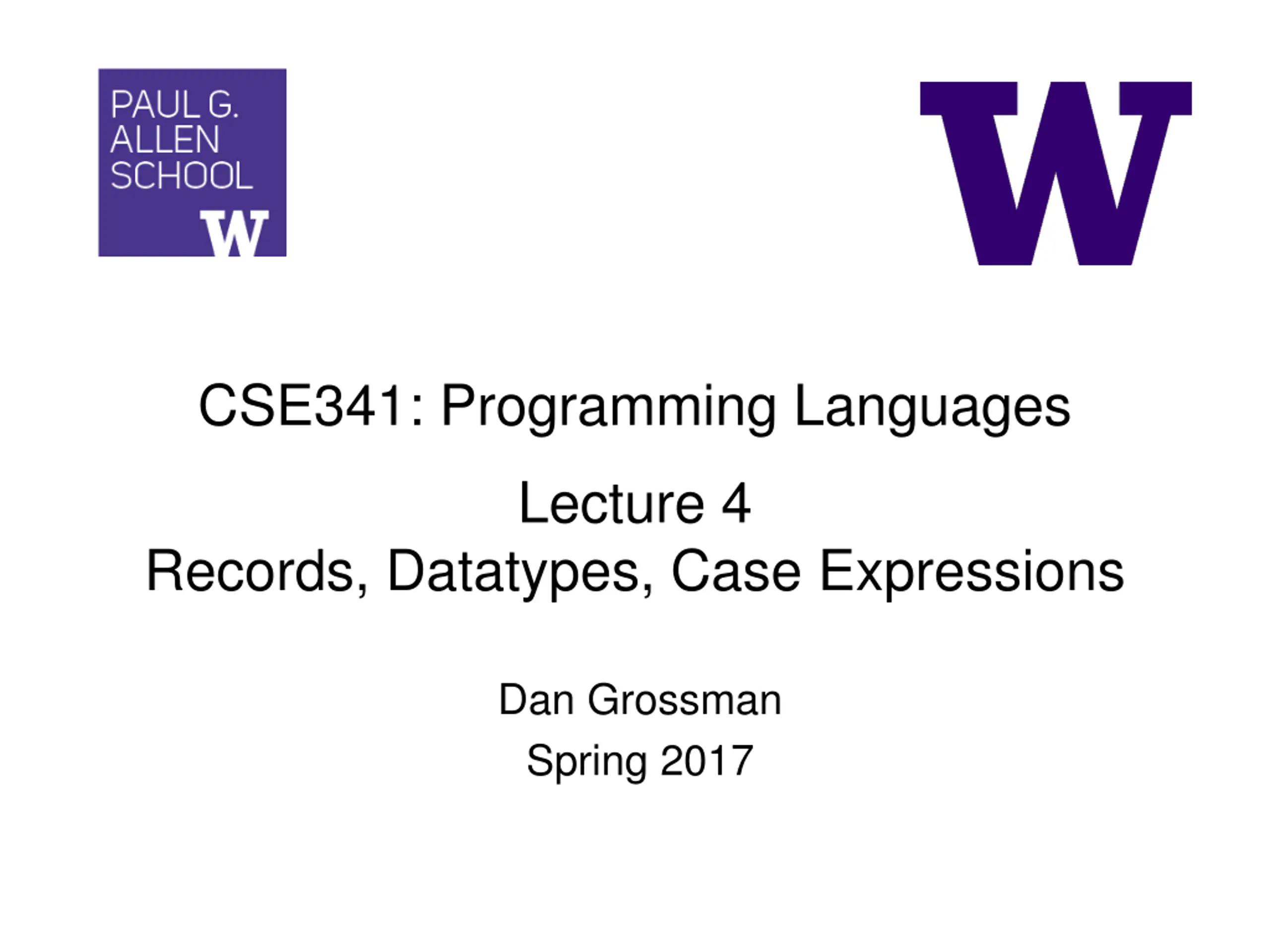 PAUL G.
ALLEN
SCHOOL
W

W

CSE341: Programming Languages

Lecture 4
Records, Datatypes, Case Expressions

Dan Grossman
Spring 2017